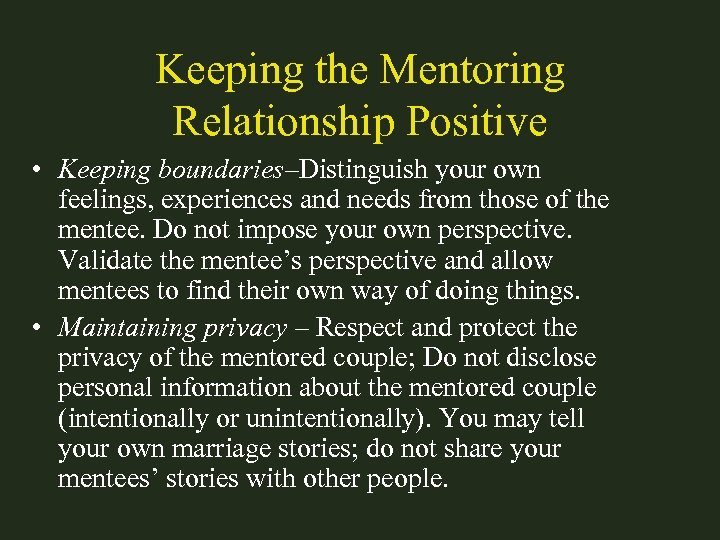 Keeping the Mentoring Relationship Positive

• Keeping boundaries–Distinguish your own feelings, experiences and needs from those of the mentee. Do not impose your own perspective. Validate the mentee's perspective and allow mentees to find their own way of doing things.

• Maintaining privacy – Respect and protect the privacy of the mentored couple; Do not disclose personal information about the mentored couple (intentionally or unintentionally). You may tell your own marriage stories; do not share your mentees' stories with other people.